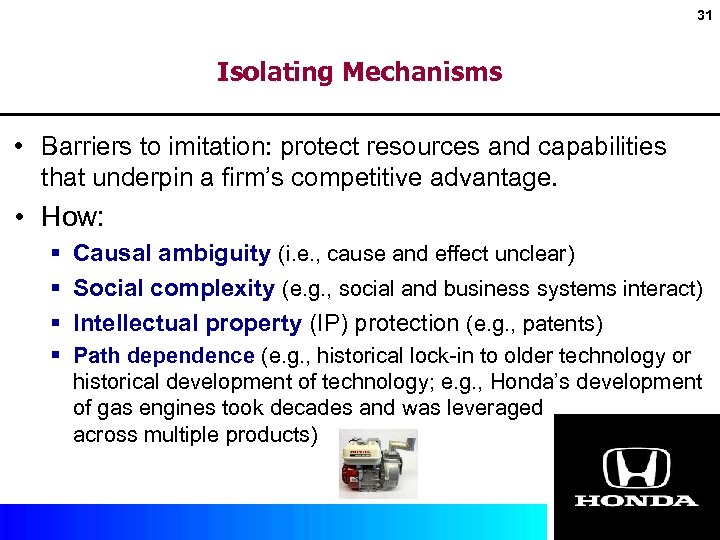 31

Isolating Mechanisms

• Barriers to imitation: protect resources and capabilities that underpin a firm's competitive advantage.

• How:

▪ Causal ambiguity (i.e., cause and effect unclear)

▪ Social complexity (e.g., social and business systems interact)

▪ Intellectual property (IP) protection (e.g., patents)

▪ Path dependence (e.g., historical lock-in to older technology or historical development of technology; e.g., Honda's development of gas engines took decades and was leveraged across multiple products)

HONDA